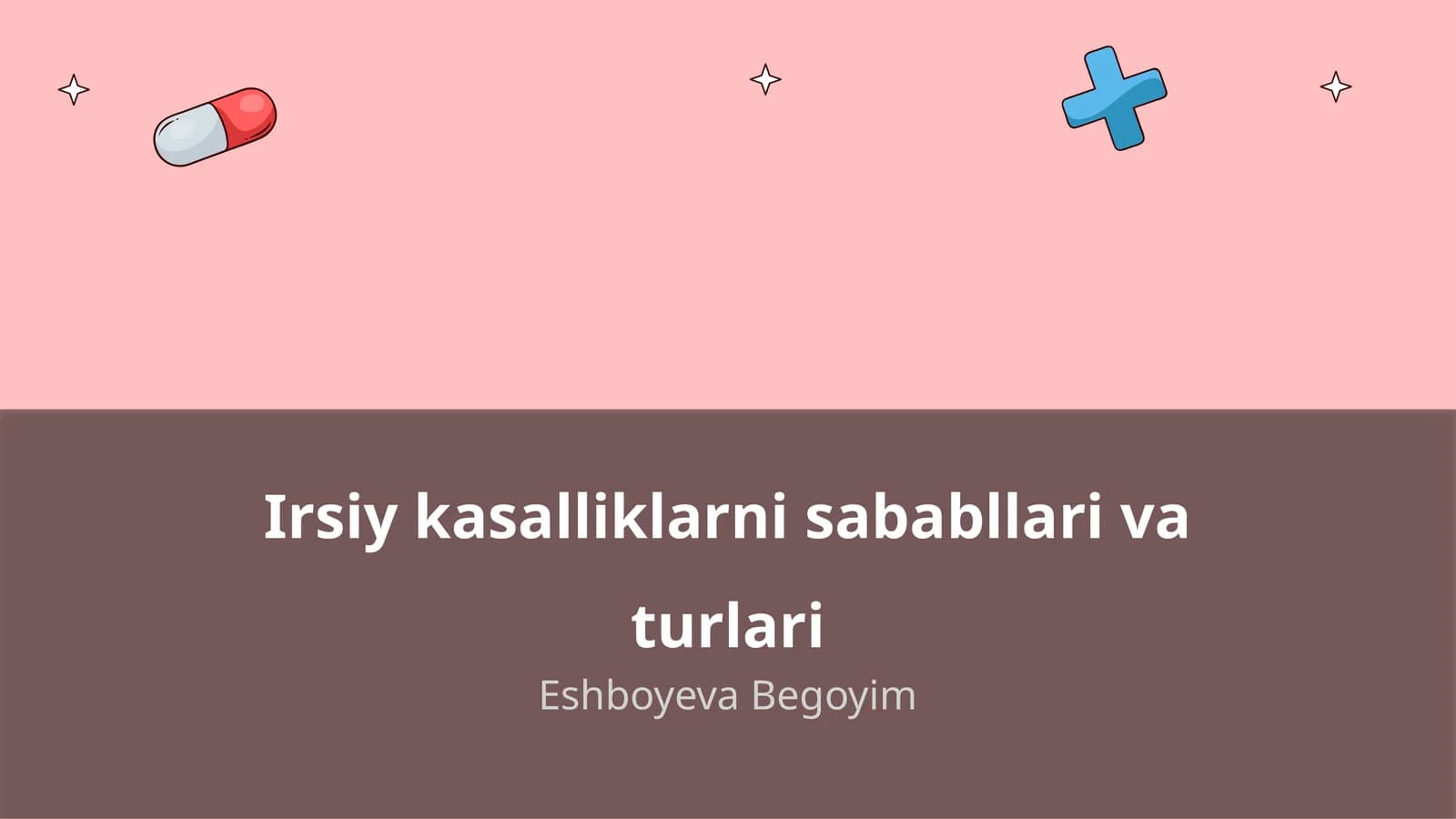 Irsiy kasalliklarni sababllari va turlari

Eshboyeva Begoyim